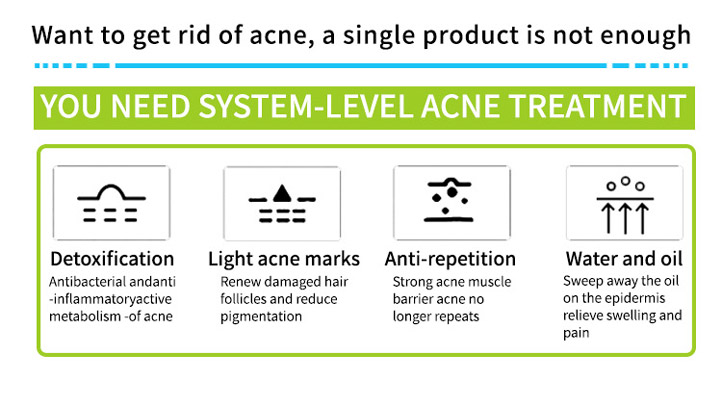 Want to get rid of acne, a single product is not enough

YOU NEED SYSTEM-LEVEL ACNE TREATMENT

Detoxification
Antibacterial andanti -inflammatoryactive metabolism -of acne

Light acne marks
Renew damaged hair follicles and reduce pigmentation

Anti-repetition
Strong acne muscle barrier acne no longer repeats

Water and oil
Sweep away the oil on the epidermis relieve swelling and pain